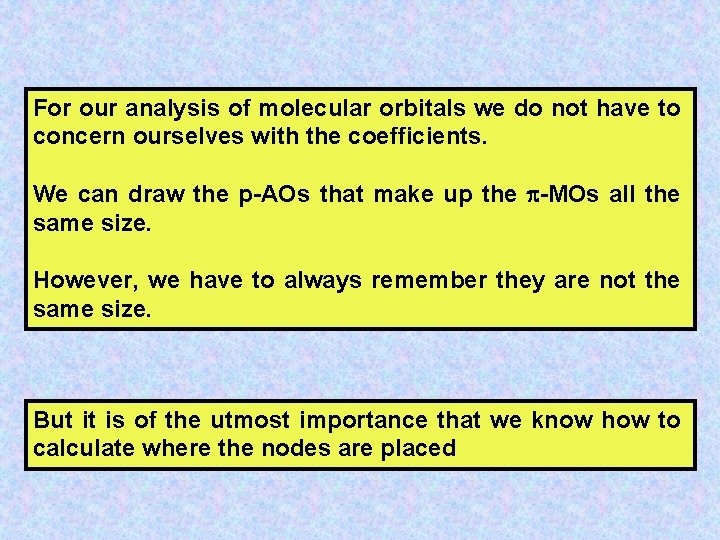 For our analysis of molecular orbitals we do not have to concern ourselves with the coefficients.

We can draw the p-AOs that make up the $\pi$-MOs all the same size.

However, we have to always remember they are not the same size.

But it is of the utmost importance that we know how to calculate where the nodes are placed